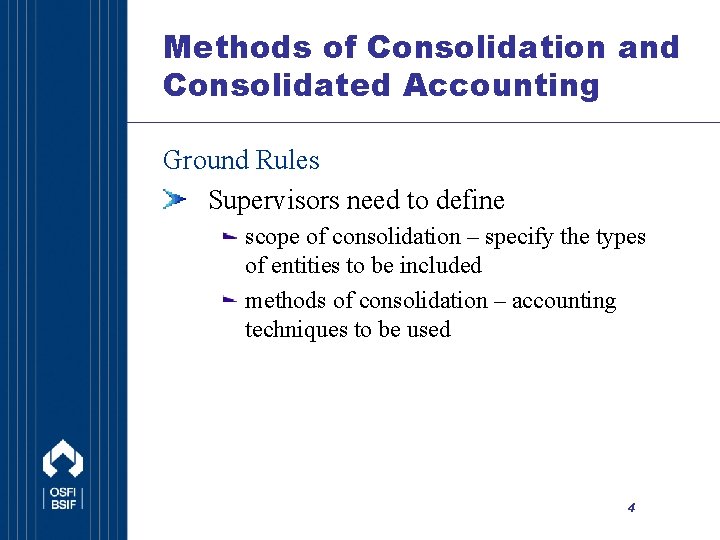 Methods of Consolidation and Consolidated Accounting

Ground Rules

Supervisors need to define

scope of consolidation – specify the types of entities to be included

methods of consolidation – accounting techniques to be used

OSFI
BSIF

4